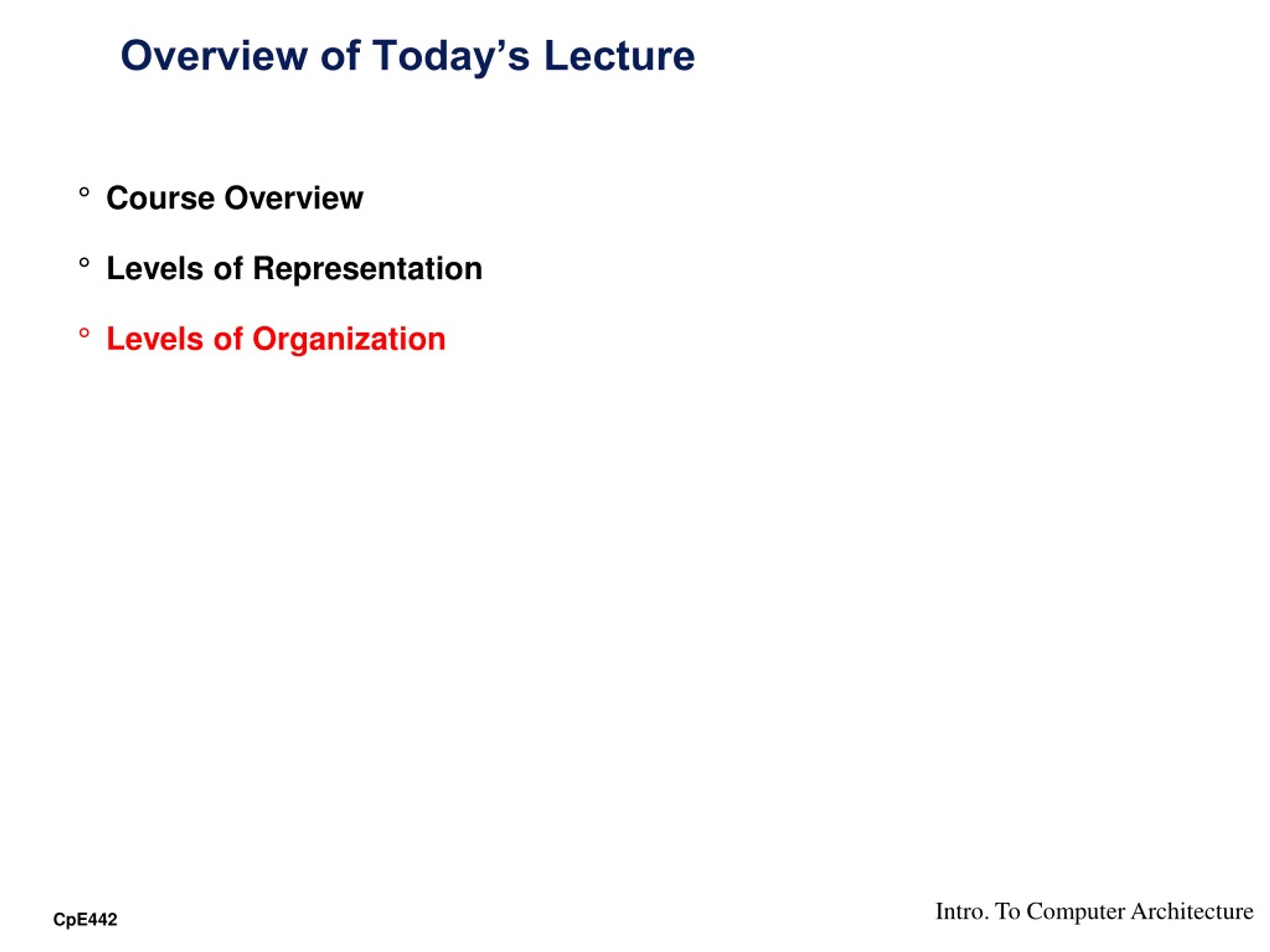 Overview of Today’s Lecture

° Course Overview

° Levels of Representation

° Levels of Organization

CpE442

Intro. To Computer Architecture